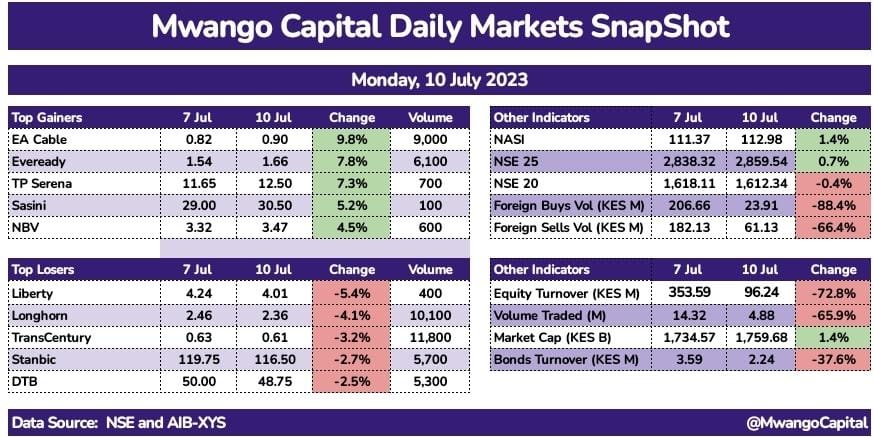 Mwango Capital Daily Markets SnapShot

Monday, 10 July 2023

| Top Gainers | 7 Jul | 10 Jul | Change | Volume |
|---|---|---|---|---|
| EA Cable | 0.82 | 0.90 | 9.8% | 9,000 |
| Eveready | 1.54 | 1.66 | 7.8% | 6,100 |
| TP Serena | 11.65 | 12.50 | 7.3% | 700 |
| Sasini | 29.00 | 30.50 | 5.2% | 100 |
| NBV | 3.32 | 3.47 | 4.5% | 600 |

| Top Losers | 7 Jul | 10 Jul | Change | Volume |
|---|---|---|---|---|
| Liberty | 4.24 | 4.01 | -5.4% | 400 |
| Longhorn | 2.46 | 2.36 | -4.1% | 10,100 |
| TransCentury | 0.63 | 0.61 | -3.2% | 11,800 |
| Stanbic | 119.75 | 116.50 | -2.7% | 5,700 |
| DTB | 50.00 | 48.75 | -2.5% | 5,300 |

| Other Indicators | 7 Jul | 10 Jul | Change |
|---|---|---|---|
| NASI | 111.37 | 112.98 | 1.4% |
| NSE 25 | 2,838.32 | 2,859.54 | 0.7% |
| NSE 20 | 1,618.11 | 1,612.34 | -0.4% |
| Foreign Buys Vol (KES M) | 206.66 | 23.91 | -88.4% |
| Foreign Sells Vol (KES M) | 182.13 | 61.13 | -66.4% |

| Other Indicators | 7 Jul | 10 Jul | Change |
|---|---|---|---|
| Equity Turnover (KES M) | 353.59 | 96.24 | -72.8% |
| Volume Traded (M) | 14.32 | 4.88 | -65.9% |
| Market Cap (KES B) | 1,734.57 | 1,759.68 | 1.4% |
| Bonds Turnover (KES M) | 3.59 | 2.24 | -37.6% |

Data Source: NSE and AIB-XYS

@MwangoCapital